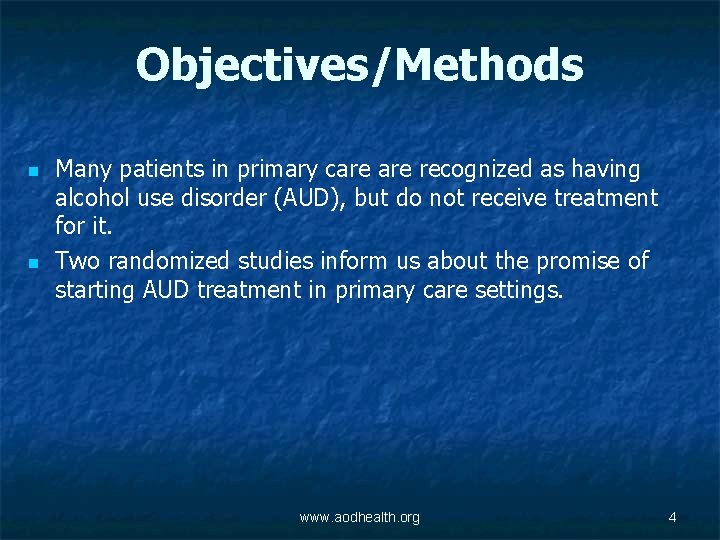 Objectives/Methods

- Many patients in primary care are recognized as having alcohol use disorder (AUD), but do not receive treatment for it.
- Two randomized studies inform us about the promise of starting AUD treatment in primary care settings.

www.aodhealth.org

4